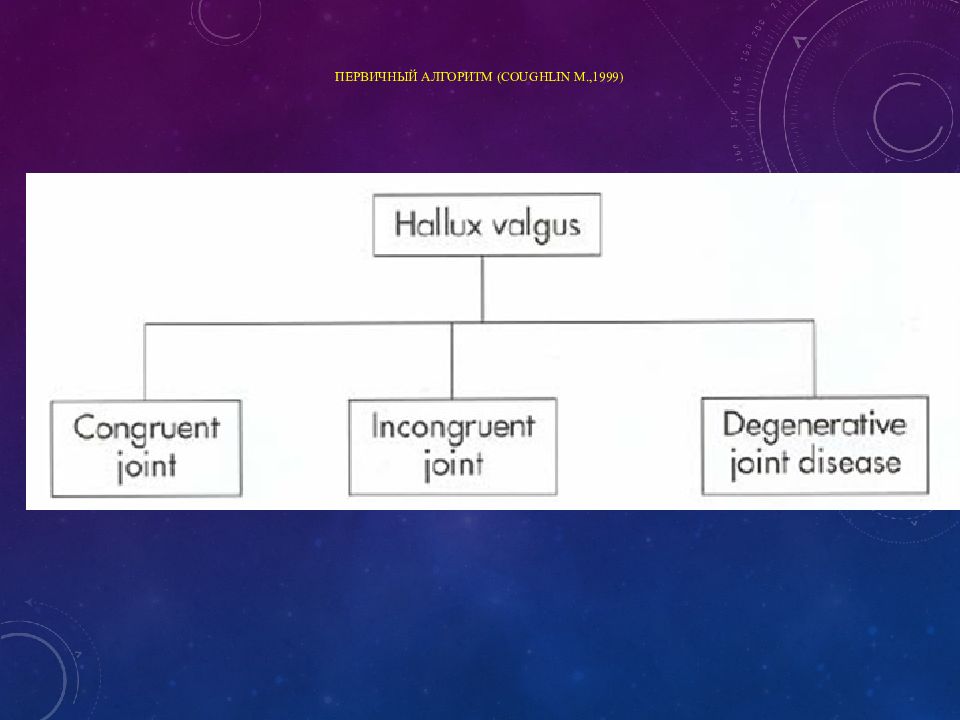 ПЕРВИЧНЫЙ АЛГОРИТМ (COUGHLIN M.,1999)

Hallux valgus

Congruent joint

Incongruent joint

Degenerative joint disease